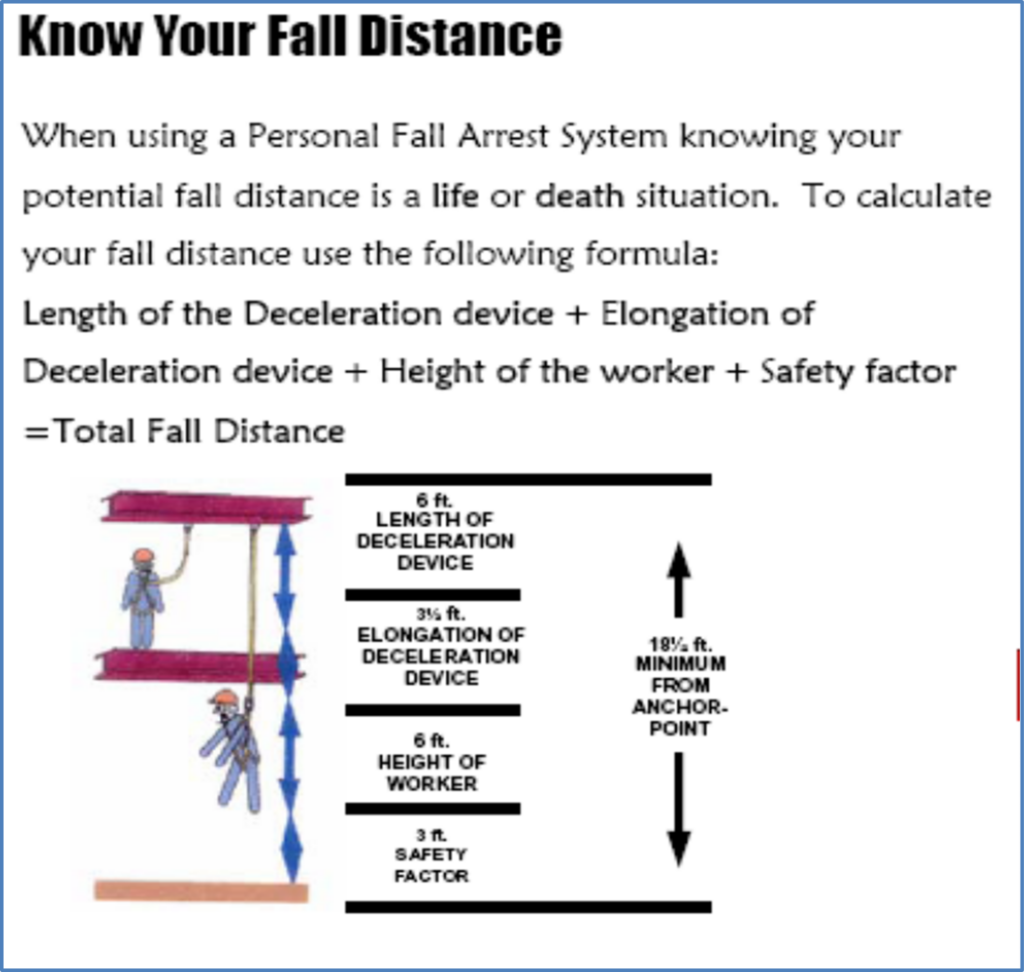 Know Your Fall Distance

When using a Personal Fall Arrest System knowing your potential fall distance is a life or death situation. To calculate your fall distance use the following formula:
Length of the Deceleration device + Elongation of Deceleration device + Height of the worker + Safety factor =Total Fall Distance

6 ft.
LENGTH OF DECELERATION DEVICE

3½ ft.
ELONGATION OF DECELERATION DEVICE

6 ft.
HEIGHT OF WORKER

3 ft.
SAFETY FACTOR

18½ ft.
MINIMUM FROM ANCHOR-POINT